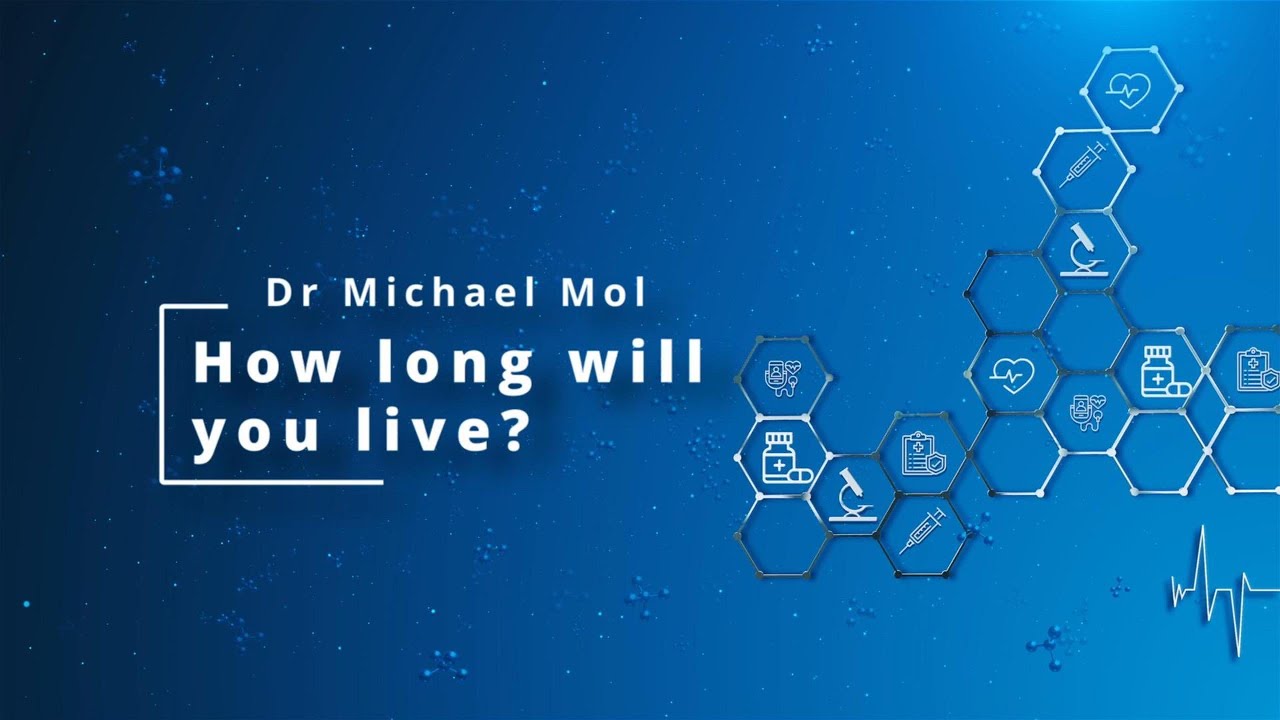 Dr Michael Mol

How long will you live?